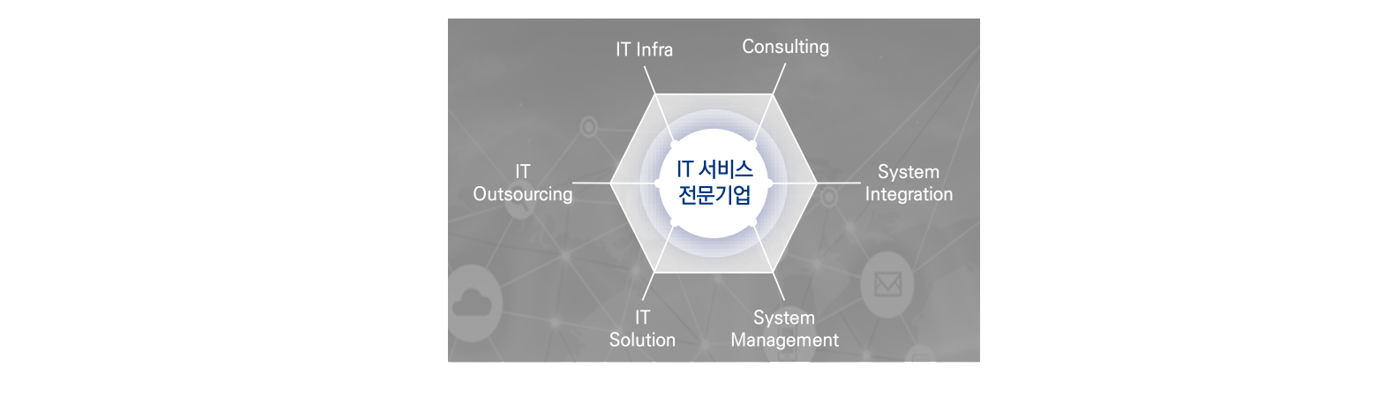 IT Infra

Consulting

IT Outsourcing

IT 서비스 전문기업

System Integration

IT Solution

System Management